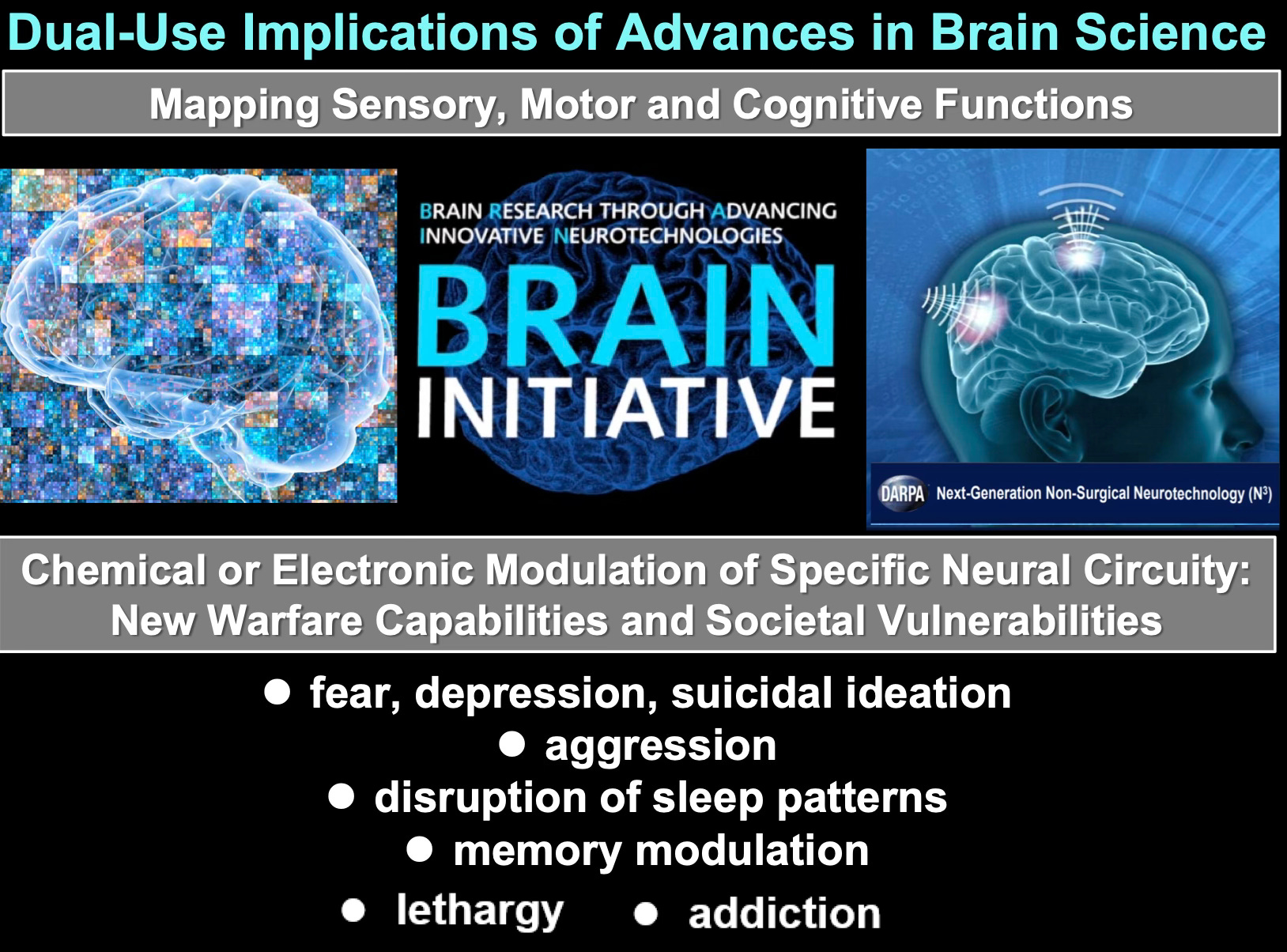 Dual-Use Implications of Advances in Brain Science

Mapping Sensory, Motor and Cognitive Functions

BRAIN RESEARCH THROUGH ADVANCING INNOVATIVE NEUROTECHNOLOGIES

BRAIN INITIATIVE

DARPA Next-Generation Non-Surgical Neurotechnology ($N^3$)

Chemical or Electronic Modulation of Specific Neural Circuity: New Warfare Capabilities and Societal Vulnerabilities

● fear, depression, suicidal ideation
● aggression
● disruption of sleep patterns
● memory modulation
● lethargy ● addiction